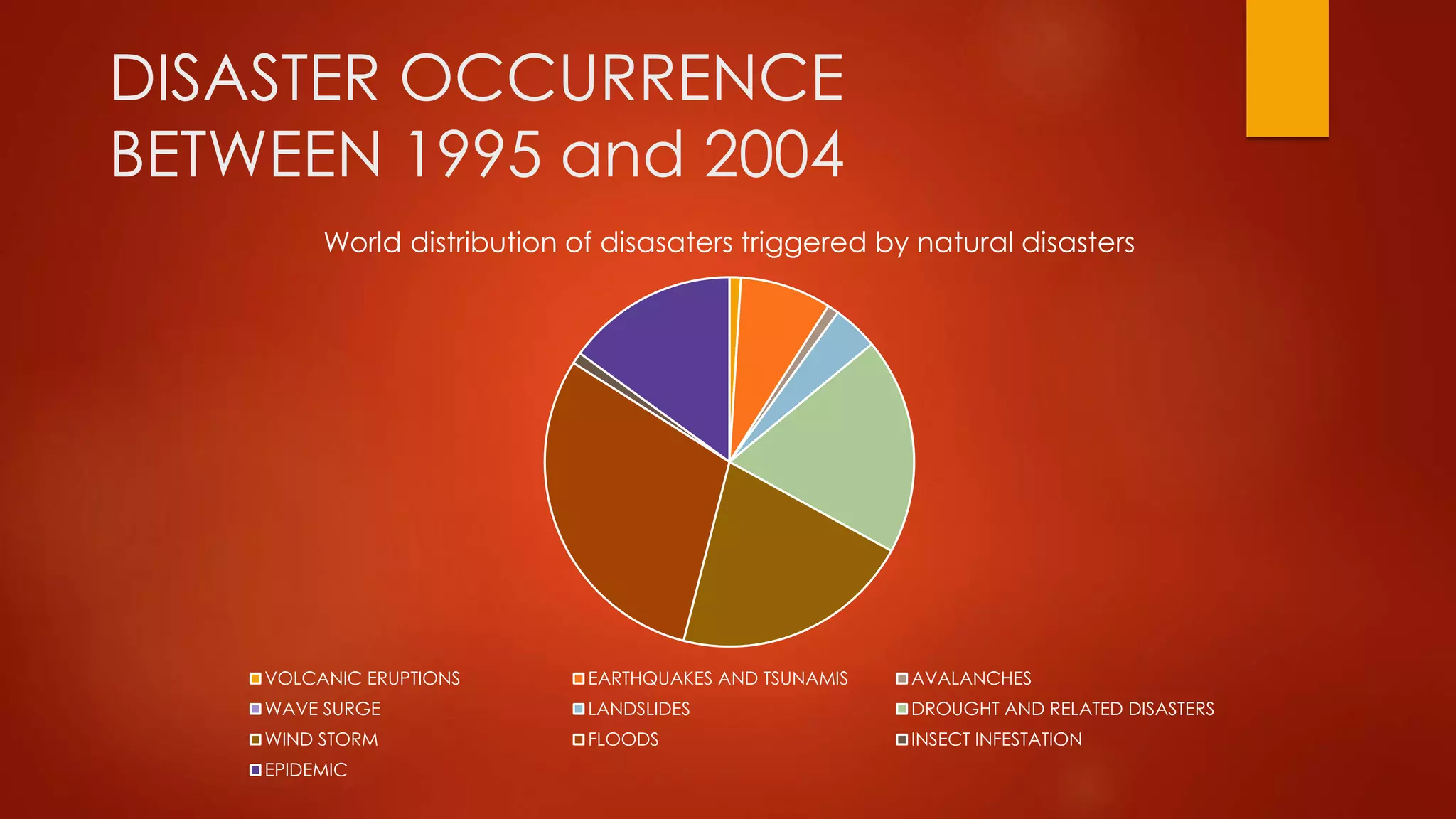 DISASTER OCCURRENCE BETWEEN 1995 and 2004

World distribution of disasaters triggered by natural disasters

VOLCANIC ERUPTIONS
EARTHQUAKES AND TSUNAMIS
AVALANCHES
WAVE SURGE
LANDSLIDES
DROUGHT AND RELATED DISASTERS
WIND STORM
FLOODS
INSECT INFESTATION
EPIDEMIC